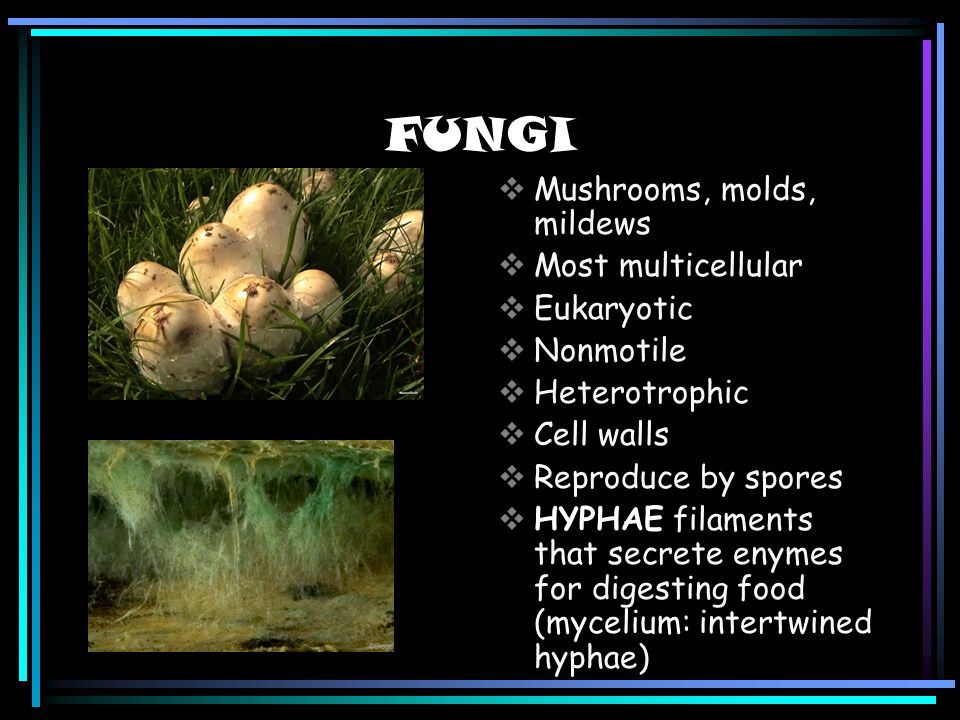 FUNGI

❖ Mushrooms, molds, mildews
❖ Most multicellular
❖ Eukaryotic
❖ Nonmotile
❖ Heterotrophic
❖ Cell walls
❖ Reproduce by spores
❖ HYPHAE filaments that secrete enymes for digesting food (mycelium: intertwined hyphae)